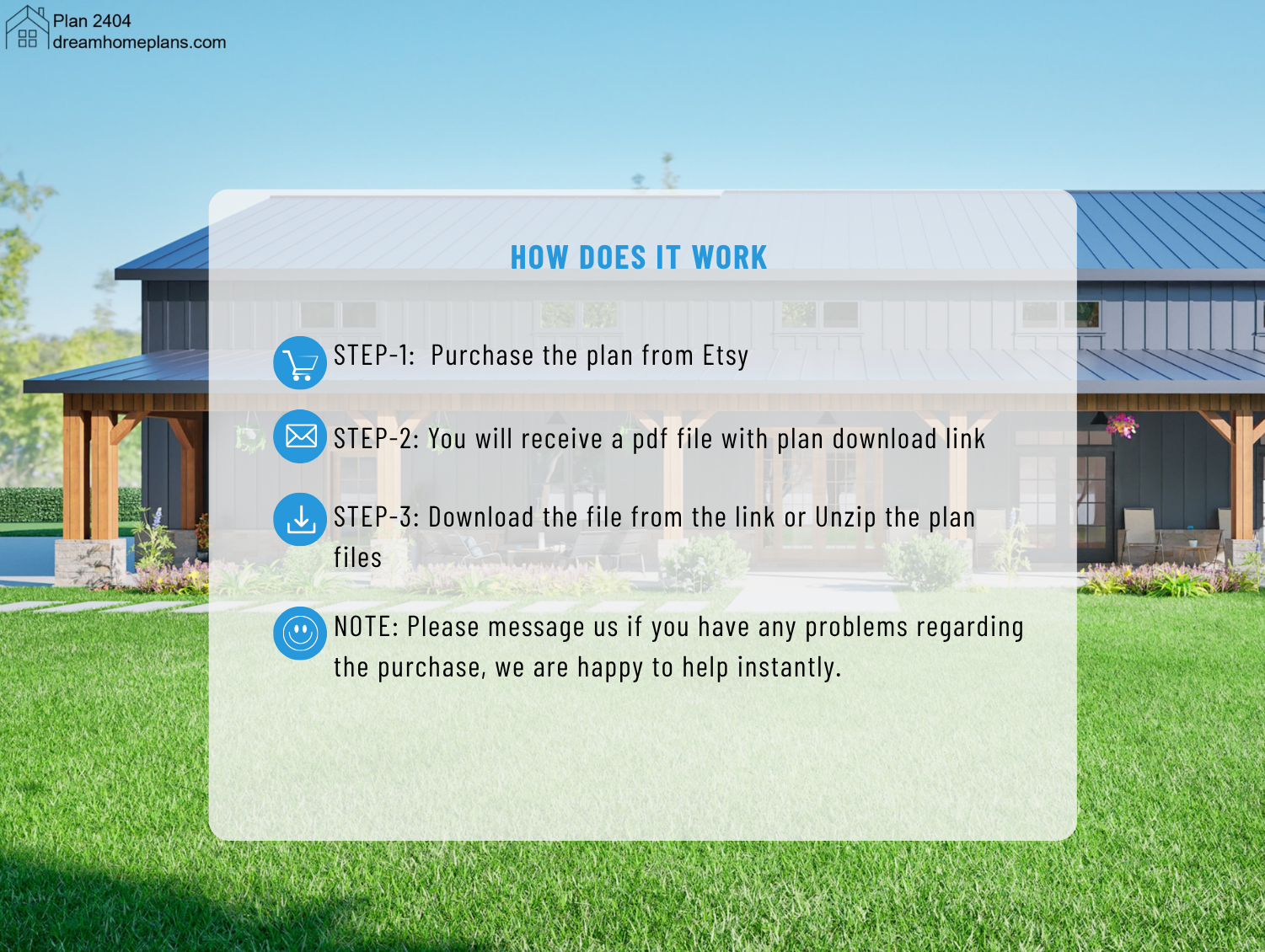 Plan 2404
dreamhomeplans.com

HOW DOES IT WORK

STEP-1: Purchase the plan from Etsy

STEP-2: You will receive a pdf file with plan download link

STEP-3: Download the file from the link or Unzip the plan files

NOTE: Please message us if you have any problems regarding the purchase, we are happy to help instantly.